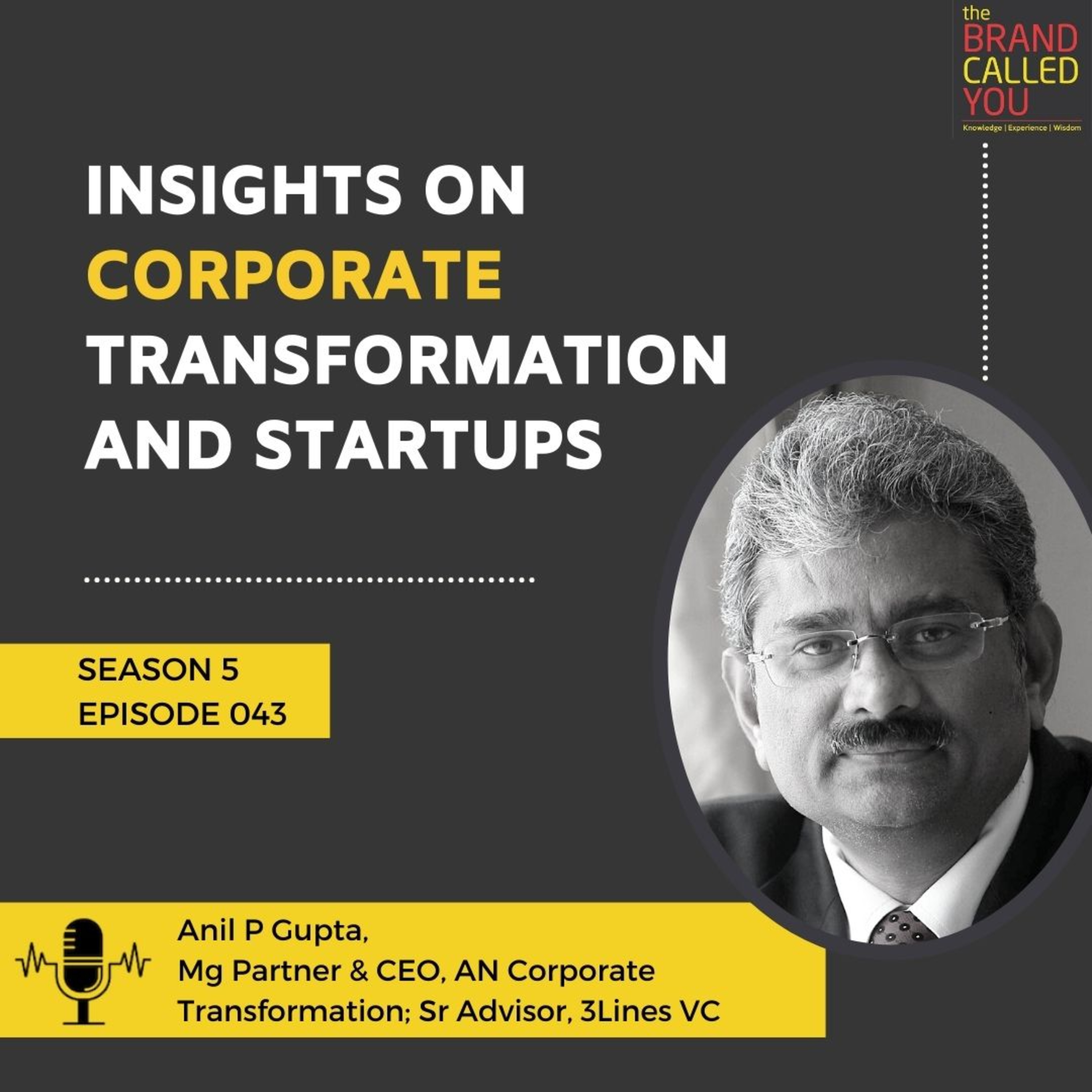 the BRAND CALLED YOU
Knowledge | Experience | Wisdom

INSIGHTS ON CORPORATE TRANSFORMATION AND STARTUPS

SEASON 5
EPISODE 043

Anil P Gupta,
Mg Partner & CEO, AN Corporate Transformation; Sr Advisor, 3Lines VC